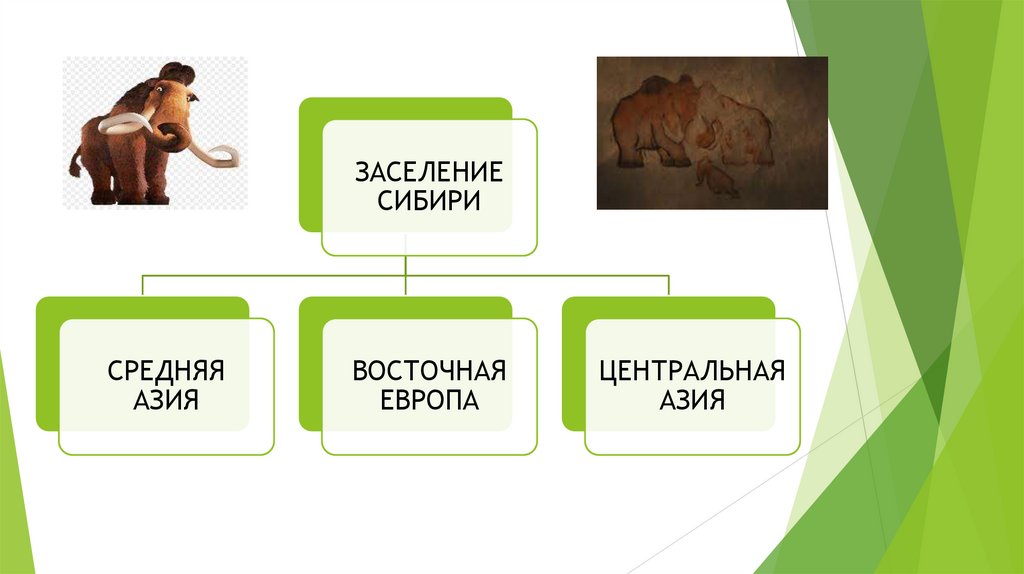 ЗАСЕЛЕНИЕ СИБИРИ

СРЕДНЯЯ АЗИЯ

ВОСТОЧНАЯ ЕВРОПА

ЦЕНТРАЛЬНАЯ АЗИЯ